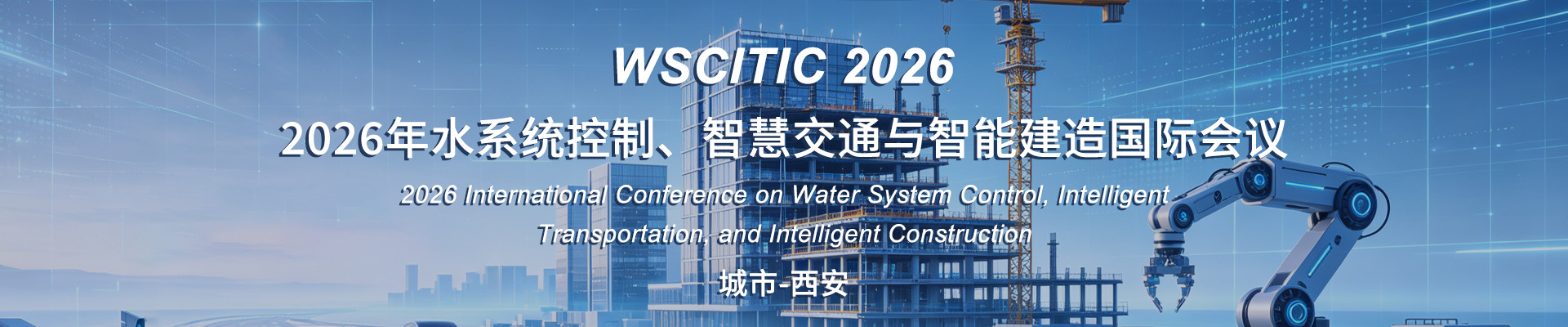 WSCITIC 2026

2026年水系统控制、智慧交通与智能建造国际会议

2026 International Conference on Water System Control, Intelligent Transportation, and Intelligent Construction

城市-西安